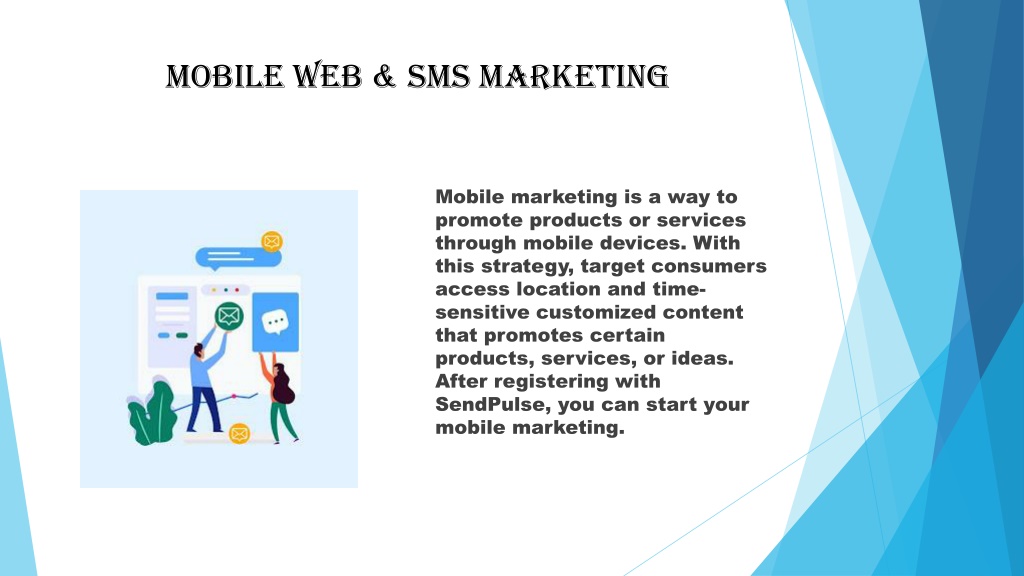 MOBILE WEB & SMS MARKETING

Mobile marketing is a way to promote products or services through mobile devices. With this strategy, target consumers access location and time-sensitive customized content that promotes certain products, services, or ideas. After registering with SendPulse, you can start your mobile marketing.